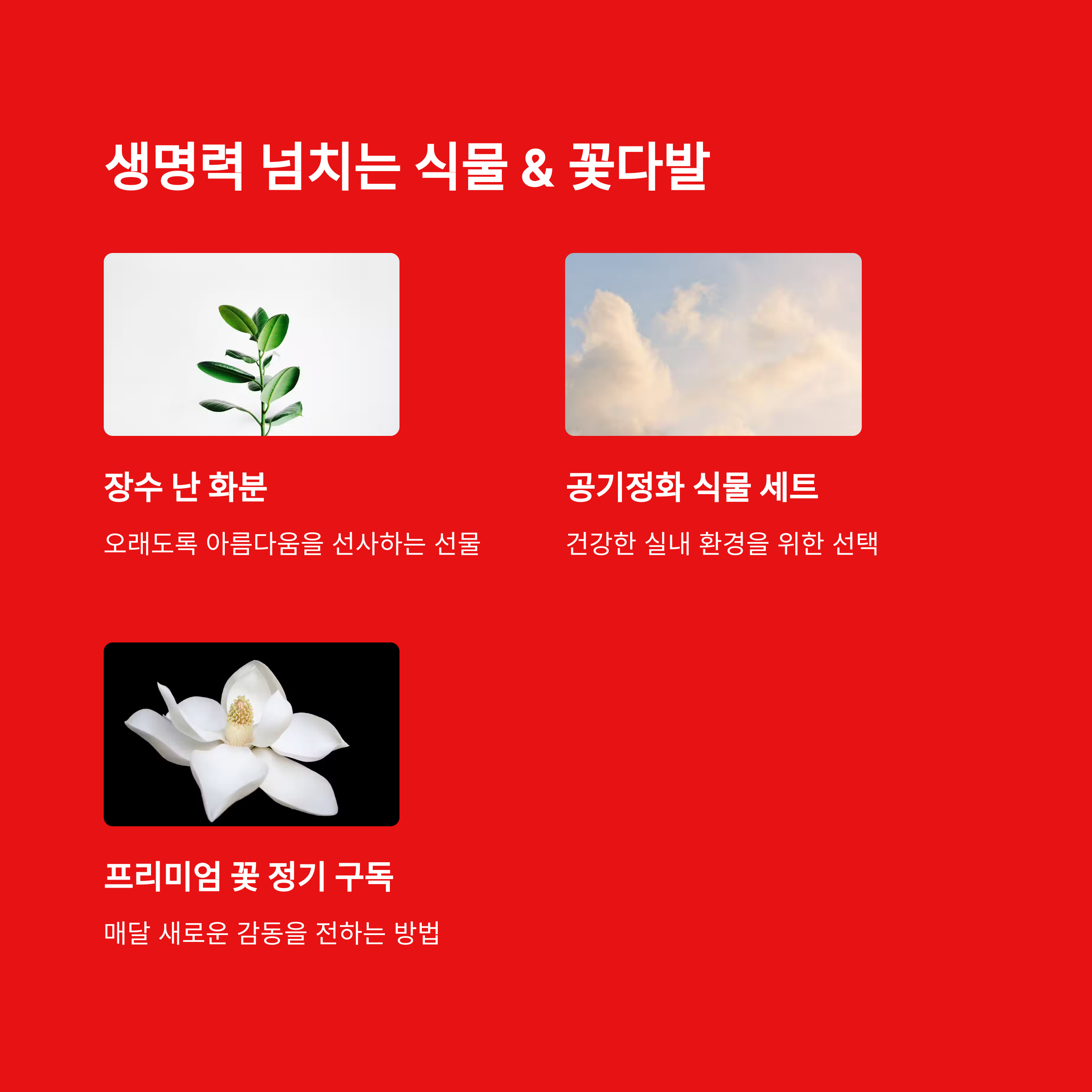 생명력 넘치는 식물 & 꽃다발

장수 난 화분

오래도록 아름다움을 선사하는 선물

공기정화 식물 세트

건강한 실내 환경을 위한 선택

프리미엄 꽃 정기 구독

매달 새로운 감동을 전하는 방법